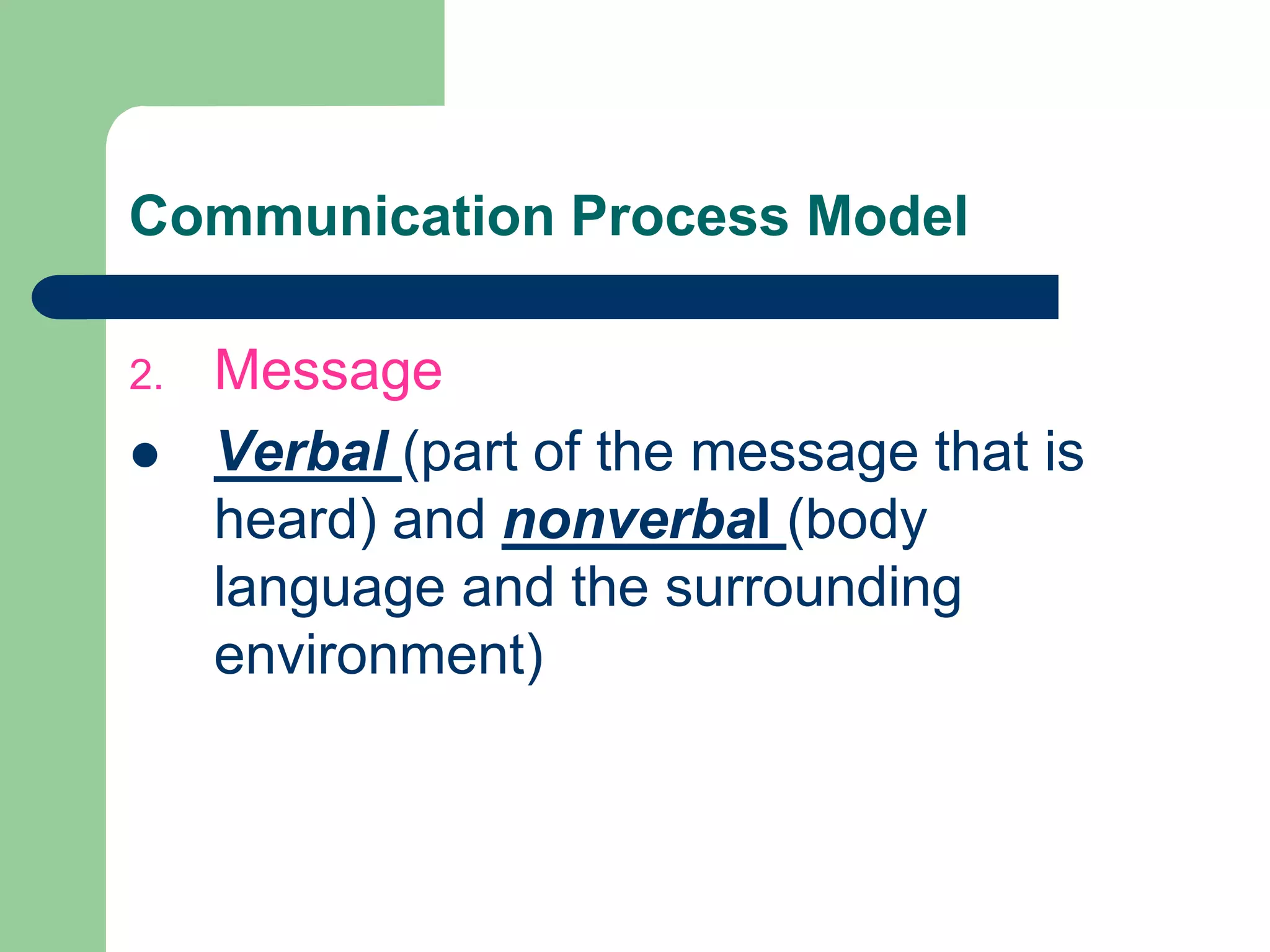 Communication Process Model

2. Message

● Verbal (part of the message that is heard) and nonverbal (body language and the surrounding environment)